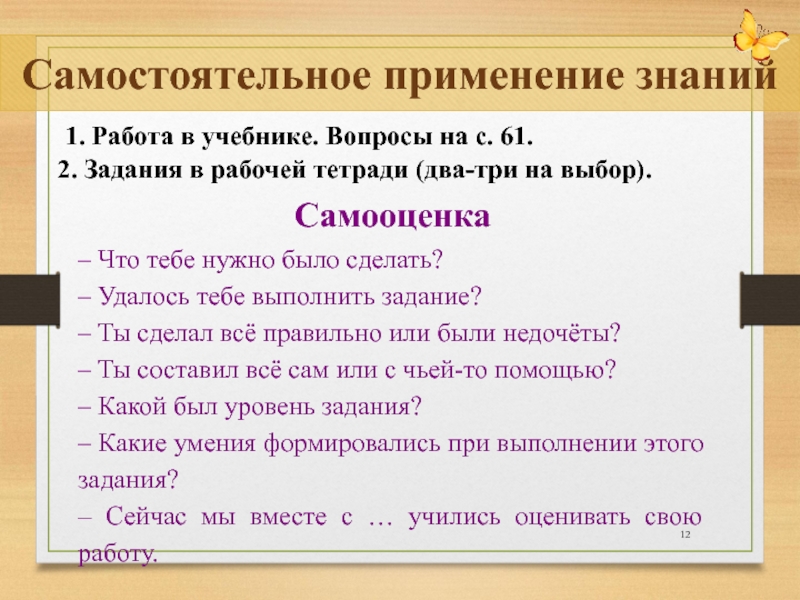 Самостоятельное применение знаний

1. Работа в учебнике. Вопросы на с. 61.
2. Задания в рабочей тетради (два-три на выбор).

Самооценка

– Что тебе нужно было сделать?
– Удалось тебе выполнить задание?
– Ты сделал всё правильно или были недочёты?
– Ты составил всё сам или с чьей-то помощью?
– Какой был уровень задания?
– Какие умения формировались при выполнении этого задания?
– Сейчас мы вместе с … учились оценивать свою работу.

12